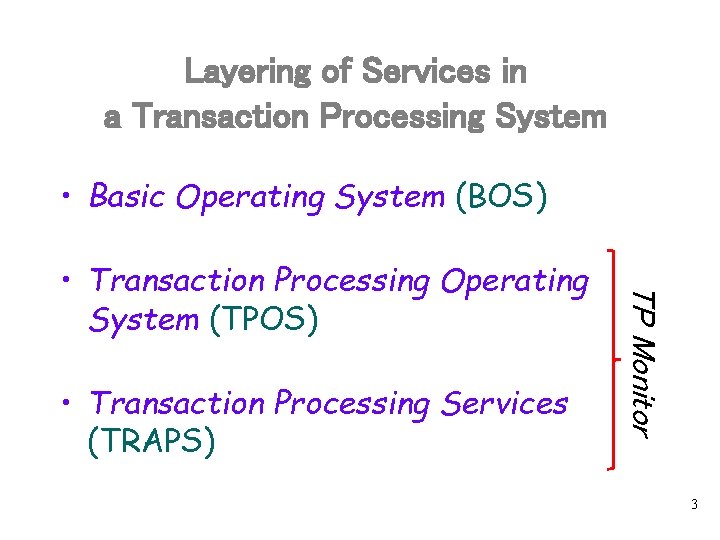 Layering of Services in
a Transaction Processing System

• Basic Operating System (BOS)

• Transaction Processing Operating System (TPOS)

• Transaction Processing Services (TRAPS)

TP Monitor

3